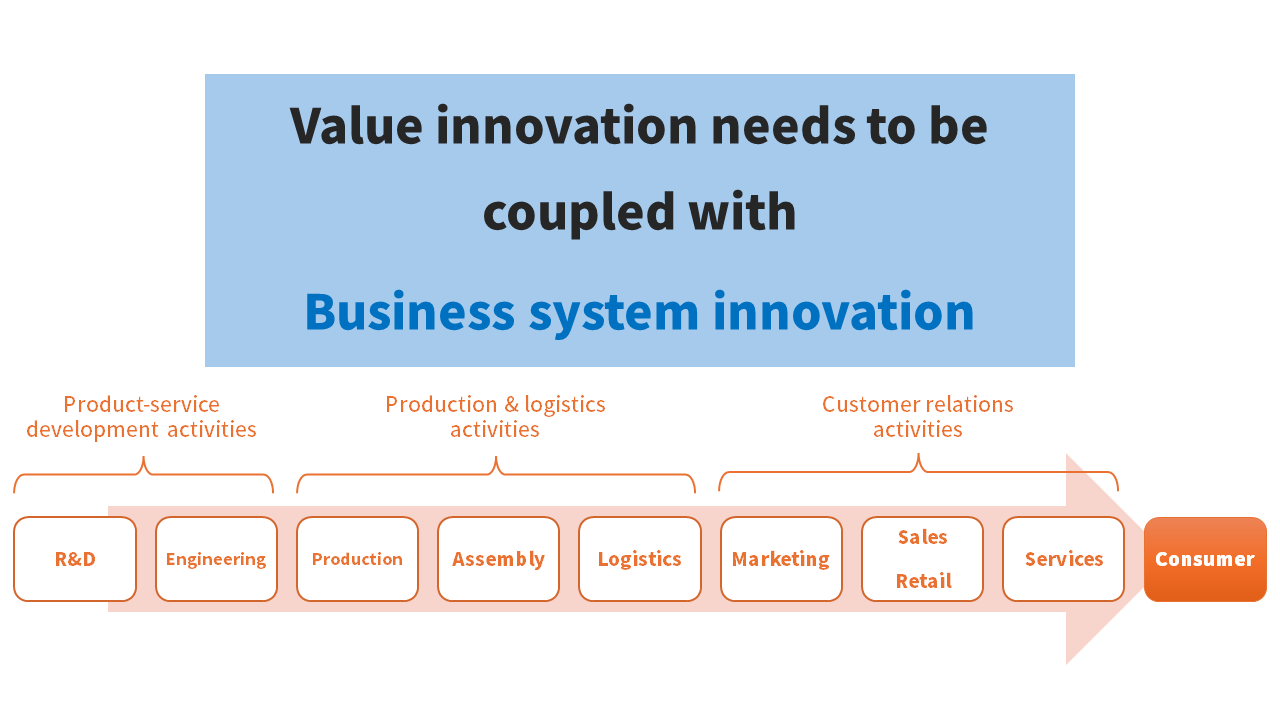 Value innovation needs to be coupled with

Business system innovation

Product-service development activities

Production & logistics activities

Customer relations activities

R&D

Engineering

Production

Assembly

Logistics

Marketing

Sales
Retail

Services

Consumer